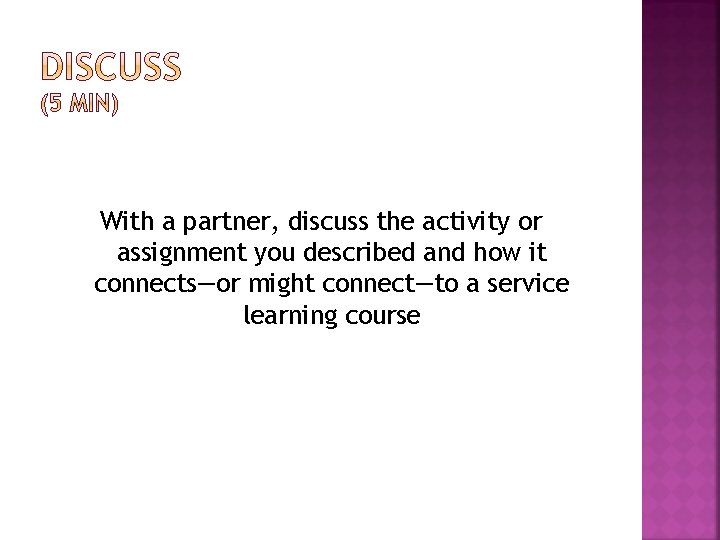 DISCUSS
(5 MIN)

With a partner, discuss the activity or assignment you described and how it connects—or might connect—to a service learning course